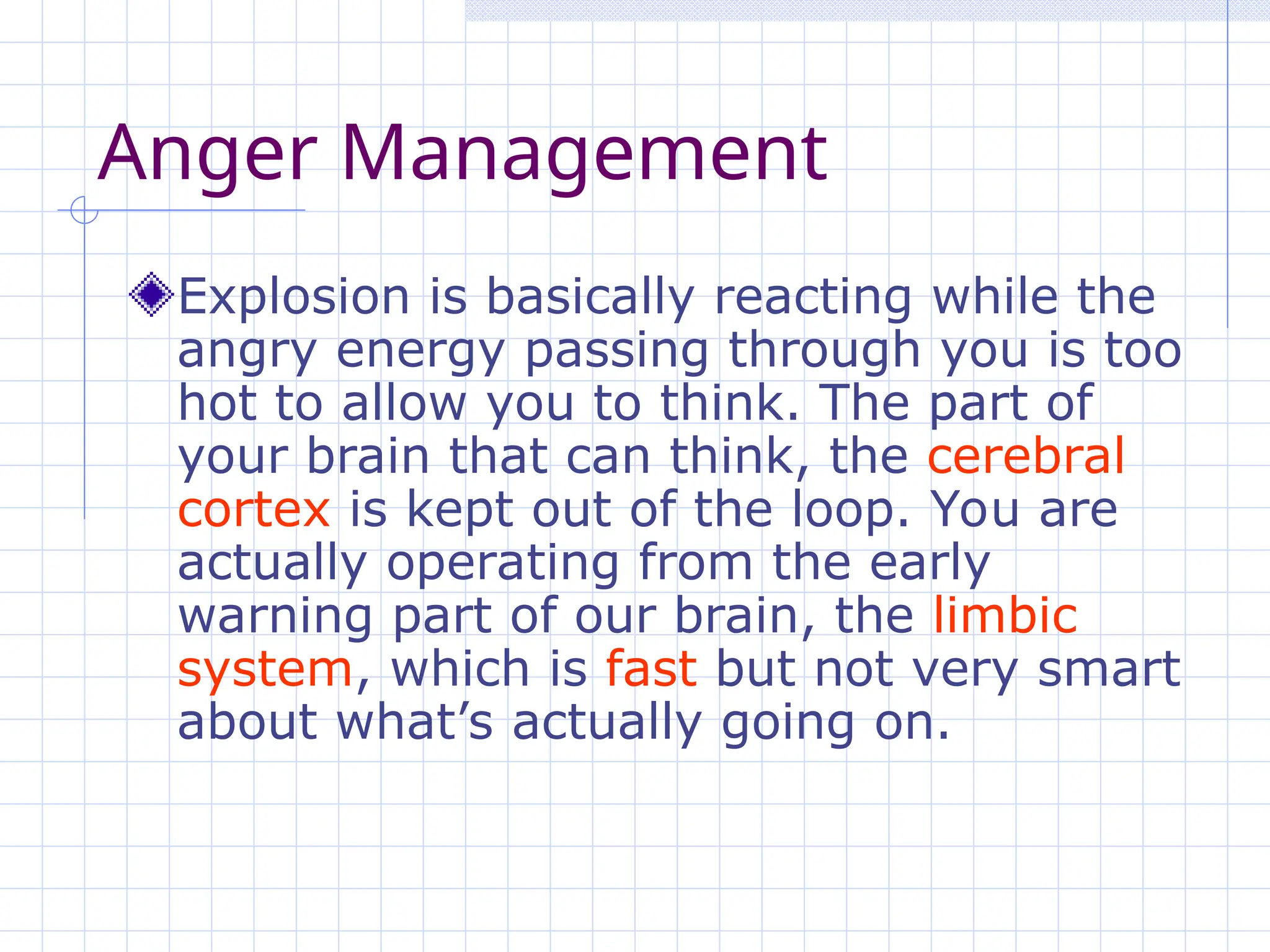 Anger Management

Explosion is basically reacting while the angry energy passing through you is too hot to allow you to think. The part of your brain that can think, the cerebral cortex is kept out of the loop. You are actually operating from the early warning part of our brain, the limbic system, which is fast but not very smart about what’s actually going on.